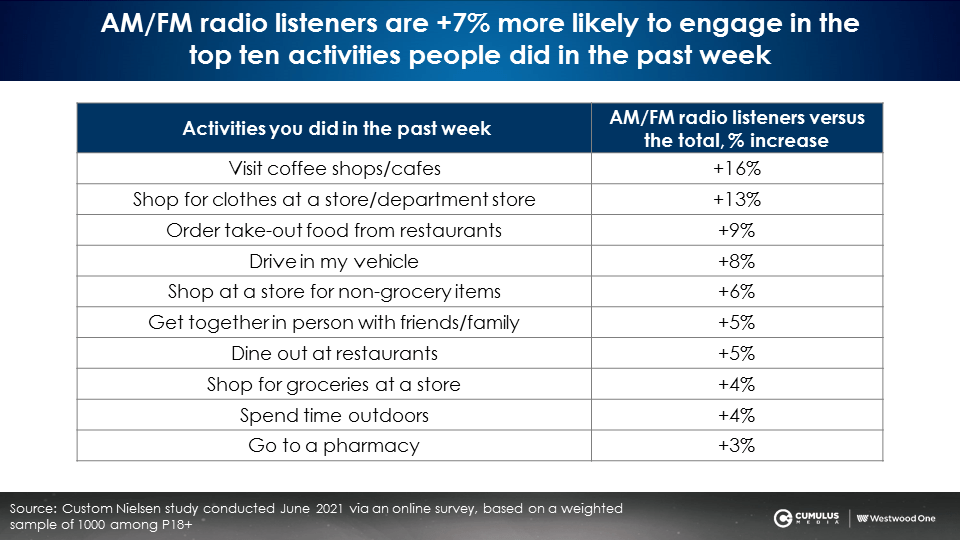 AM/FM radio listeners are +7% more likely to engage in the top ten activities people did in the past week

| Activities you did in the past week | AM/FM radio listeners versus the total, % increase |
|---|---|
| Visit coffee shops/cafes | +16% |
| Shop for clothes at a store/department store | +13% |
| Order take-out food from restaurants | +9% |
| Drive in my vehicle | +8% |
| Shop at a store for non-grocery items | +6% |
| Get together in person with friends/family | +5% |
| Dine out at restaurants | +5% |
| Shop for groceries at a store | +4% |
| Spend time outdoors | +4% |
| Go to a pharmacy | +3% |

Source: Custom Nielsen study conducted June 2021 via an online survey, based on a weighted sample of 1000 among P18+

CUMULUS MEDIA | Westwood One